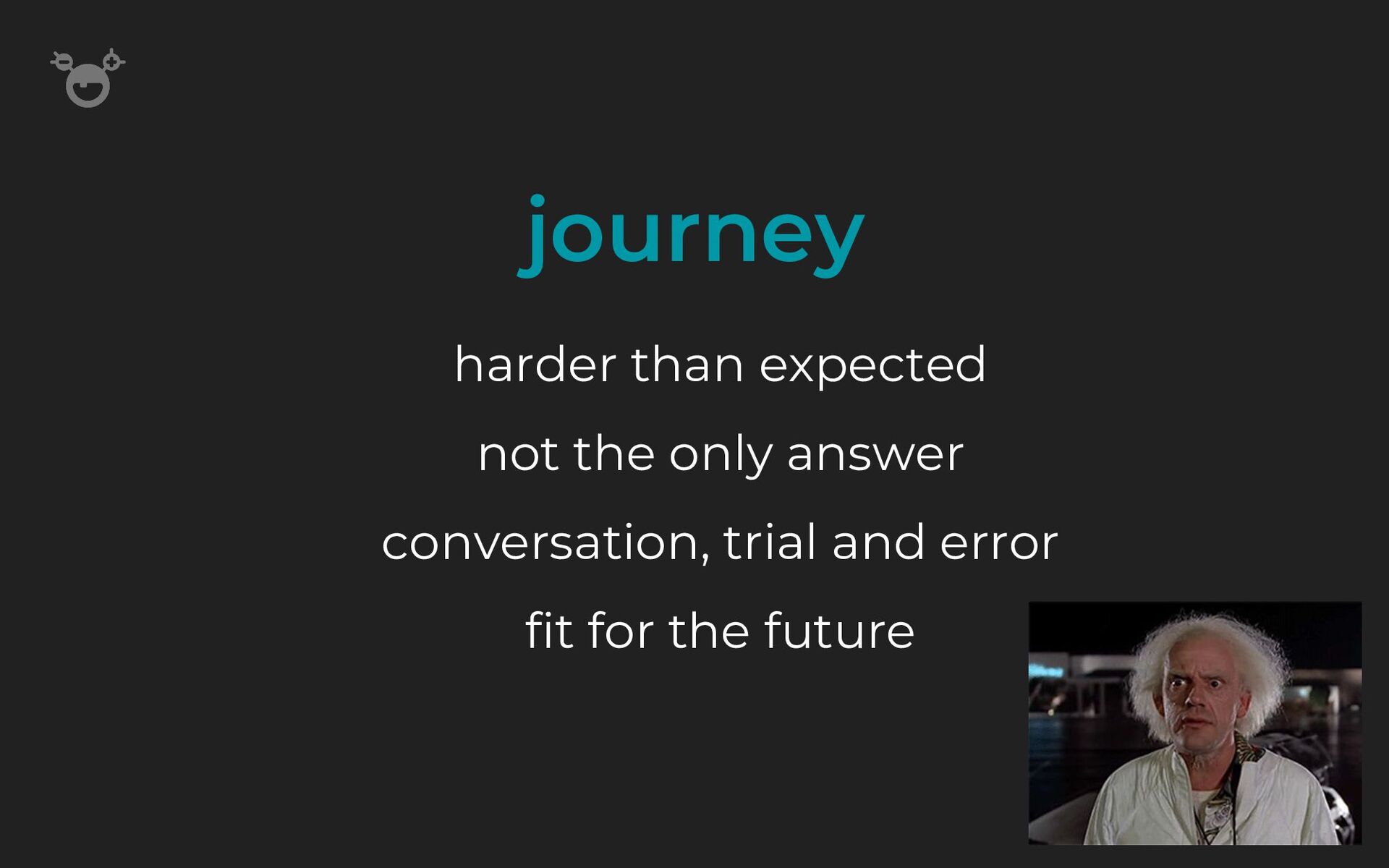 journey

harder than expected

not the only answer

conversation, trial and error

fit for the future